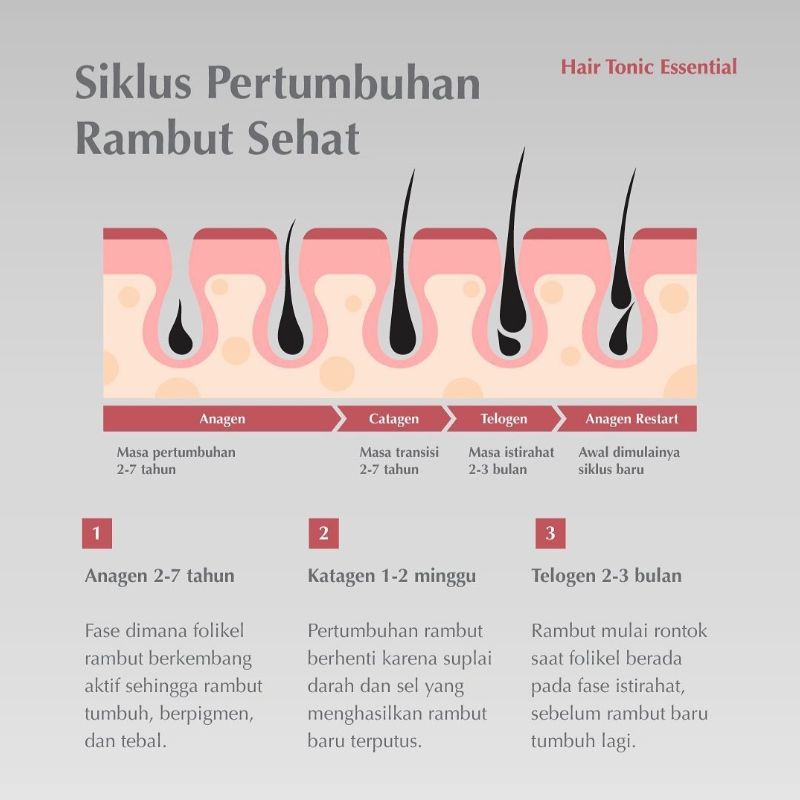 Siklus Pertumbuhan Rambut Sehat

Hair Tonic Essential

Anagen

Catagen

Telogen

Anagen Restart

Masa pertumbuhan 2-7 tahun

Masa transisi 2-7 tahun

Masa istirahat 2-3 bulan

Awal dimulainya siklus baru

1

Anagen 2-7 tahun

Fase dimana folikel rambut berkembang aktif sehingga rambut tumbuh, berpigmen, dan tebal.

2

Katagen 1-2 minggu

Pertumbuhan rambut berhenti karena suplai darah dan sel yang menghasilkan rambut baru terputus.

3

Telogen 2-3 bulan

Rambut mulai rontok saat folikel berada pada fase istirahat, sebelum rambut baru tumbuh lagi.